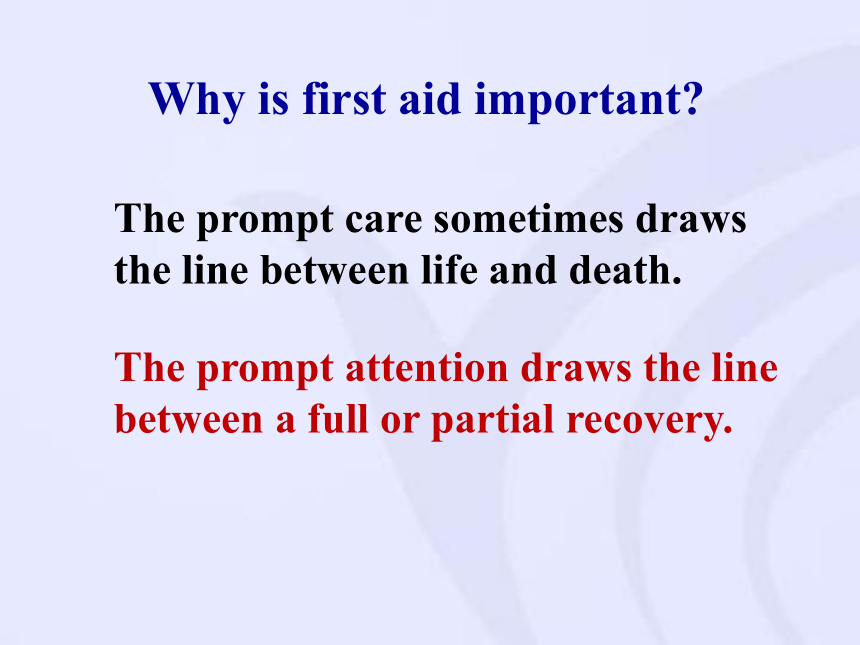 Why is first aid important?

The prompt care sometimes draws the line between life and death.

The prompt attention draws the line between a full or partial recovery.